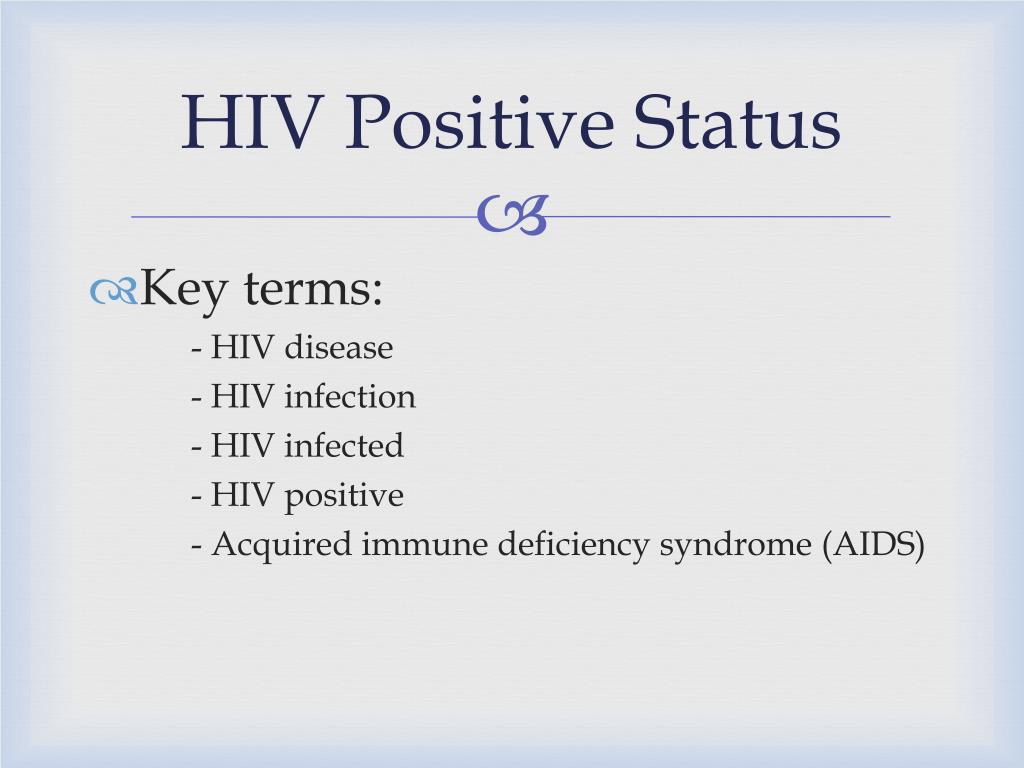 HIV Positive Status

Key terms:
- HIV disease
- HIV infection
- HIV infected
- HIV positive
- Acquired immune deficiency syndrome (AIDS)